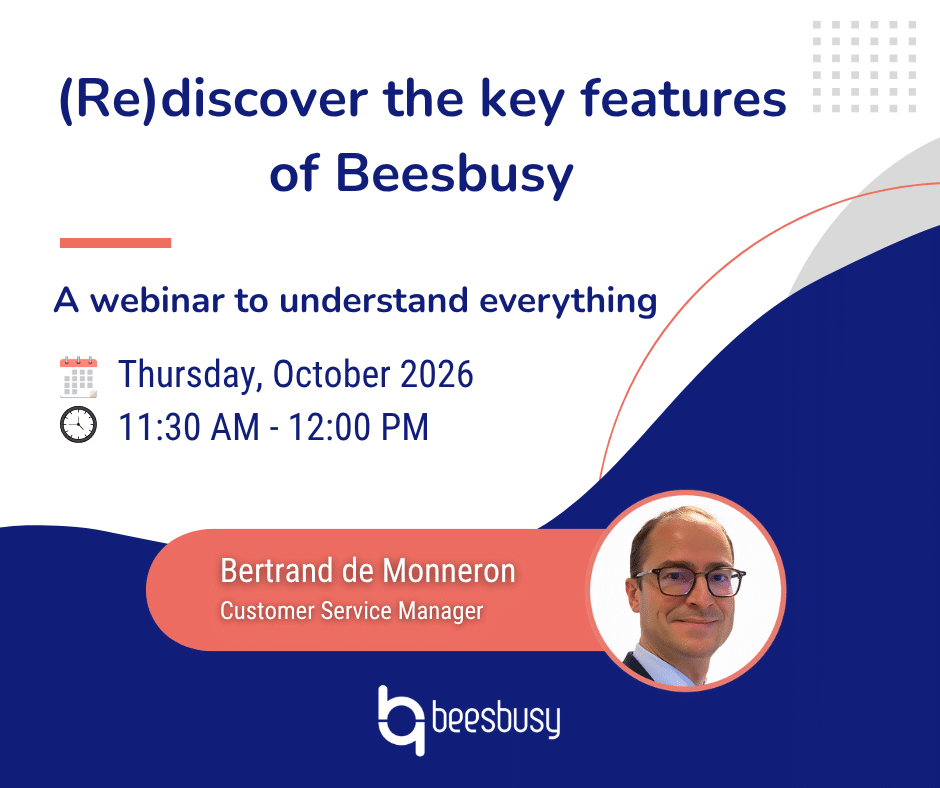 (Re)discover the key features of Beesbusy

A webinar to understand everything

Thursday, October 2026
11:30 AM - 12:00 PM

Bertrand de Monneron
Customer Service Manager

beesbusy